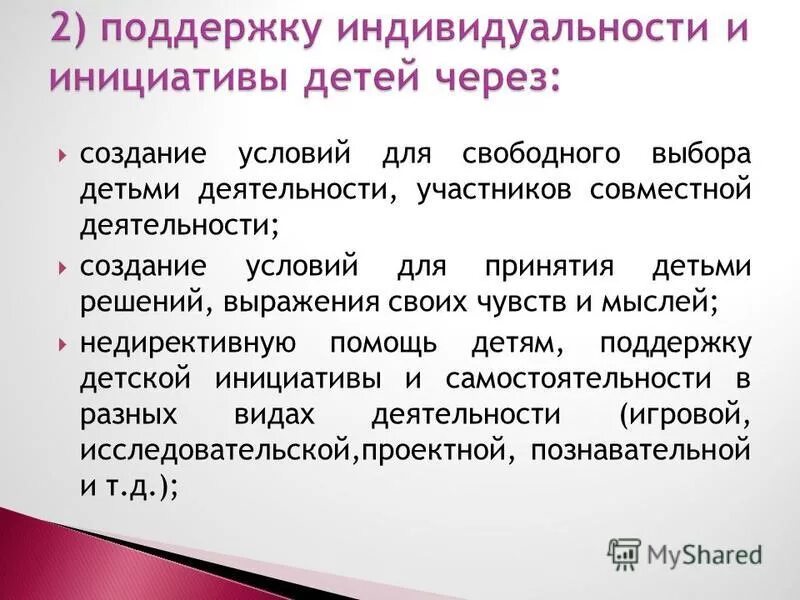 2) поддержку индивидуальности и инициативы детей через:

создание условий для свободного выбора детьми деятельности, участников совместной деятельности;

создание условий для принятия детьми решений, выражения своих чувств и мыслей;

недирективную помощь детям, поддержку детской инициативы и самостоятельности в разных видах деятельности (игровой, исследовательской,проектной, познавательной и т.д.);

MyShared